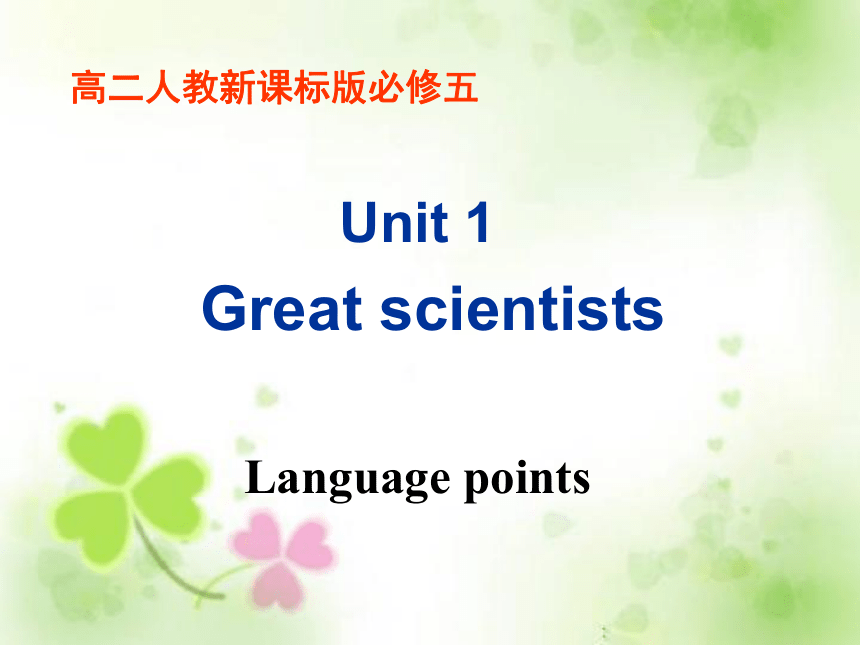 高二人教新课标版必修五

Unit 1
Great scientists

Language points